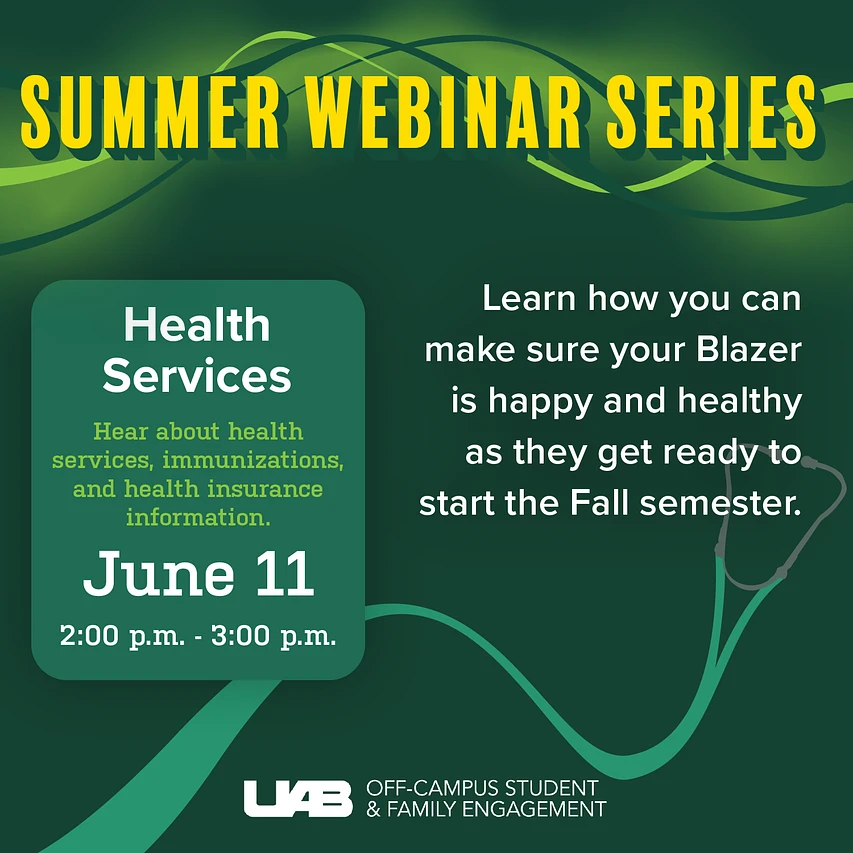 SUMMER WEBINAR SERIES

Health Services

Hear about health services, immunizations, and health insurance information.

June 11

2:00 p.m. - 3:00 p.m.

Learn how you can make sure your Blazer is happy and healthy as they get ready to start the Fall semester.

UAB OFF-CAMPUS STUDENT & FAMILY ENGAGEMENT